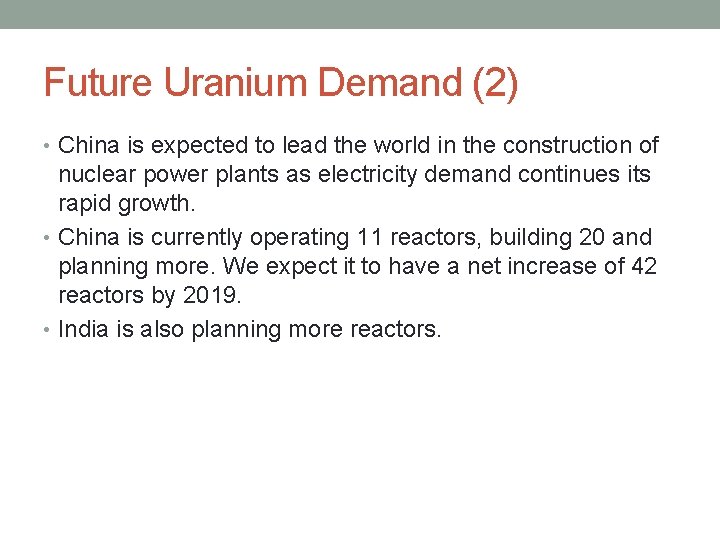 Future Uranium Demand (2)

• China is expected to lead the world in the construction of nuclear power plants as electricity demand continues its rapid growth.
• China is currently operating 11 reactors, building 20 and planning more. We expect it to have a net increase of 42 reactors by 2019.
• India is also planning more reactors.